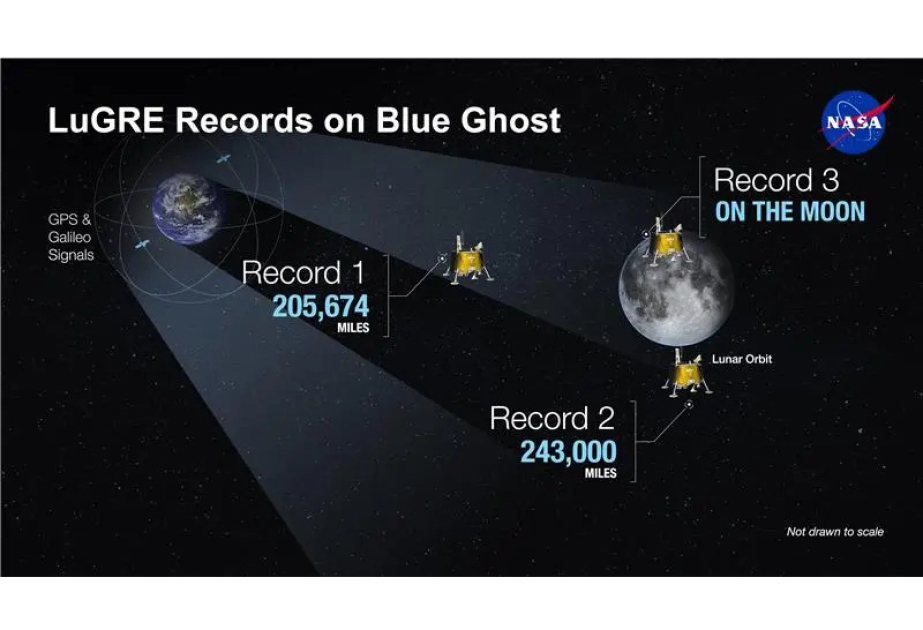 LuGRE Records on Blue Ghost

NASA

GPS & Galileo Signals

Record 1
205,674
MILES

Record 3
ON THE MOON

Lunar Orbit

Record 2
243,000
MILES

Not drawn to scale